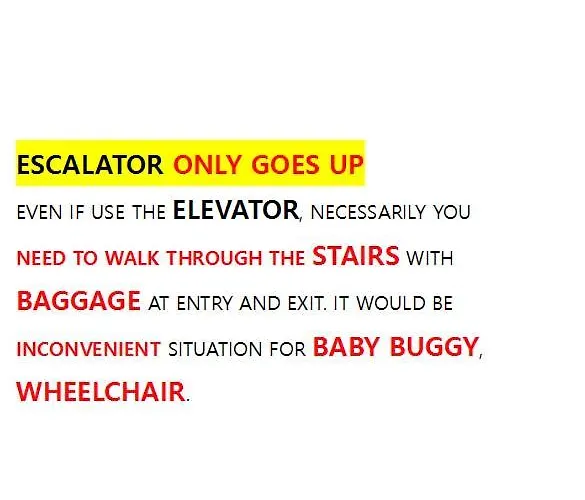 ESCALATOR ONLY GOES UP

EVEN IF USE THE ELEVATOR, NECESSARILY YOU NEED TO WALK THROUGH THE STAIRS WITH BAGGAGE AT ENTRY AND EXIT. IT WOULD BE INCONVENIENT SITUATION FOR BABY BUGGY, WHEELCHAIR.